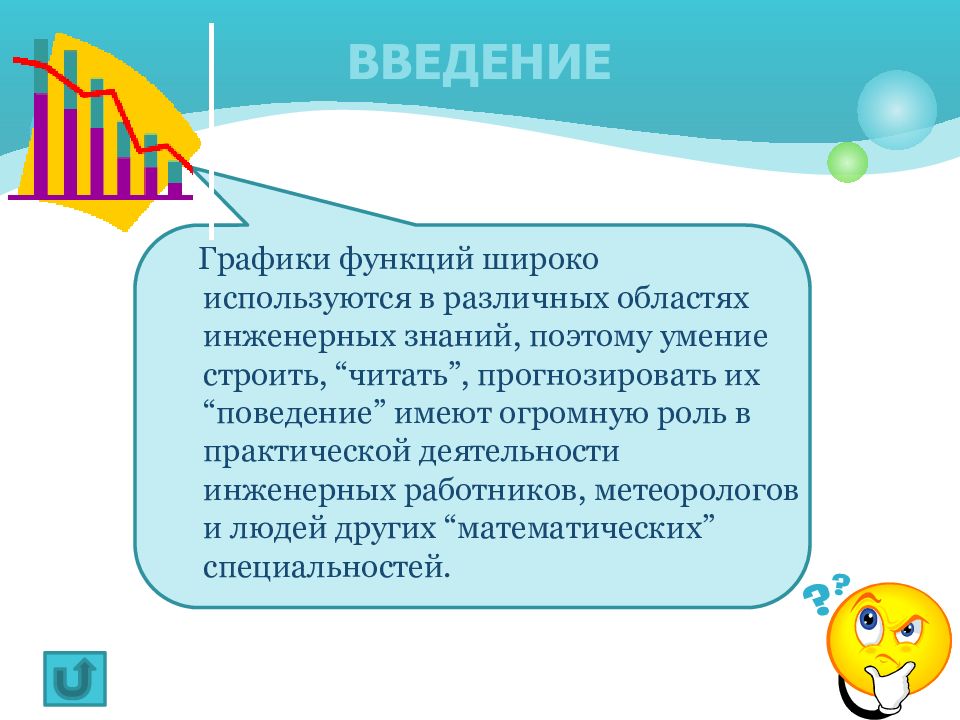 ВВЕДЕНИЕ

Графики функций широко используются в различных областях инженерных знаний, поэтому умение строить, “читать”, прогнозировать их “поведение” имеют огромную роль в практической деятельности инженерных работников, метеорологов и людей других “математических” специальностей.

??